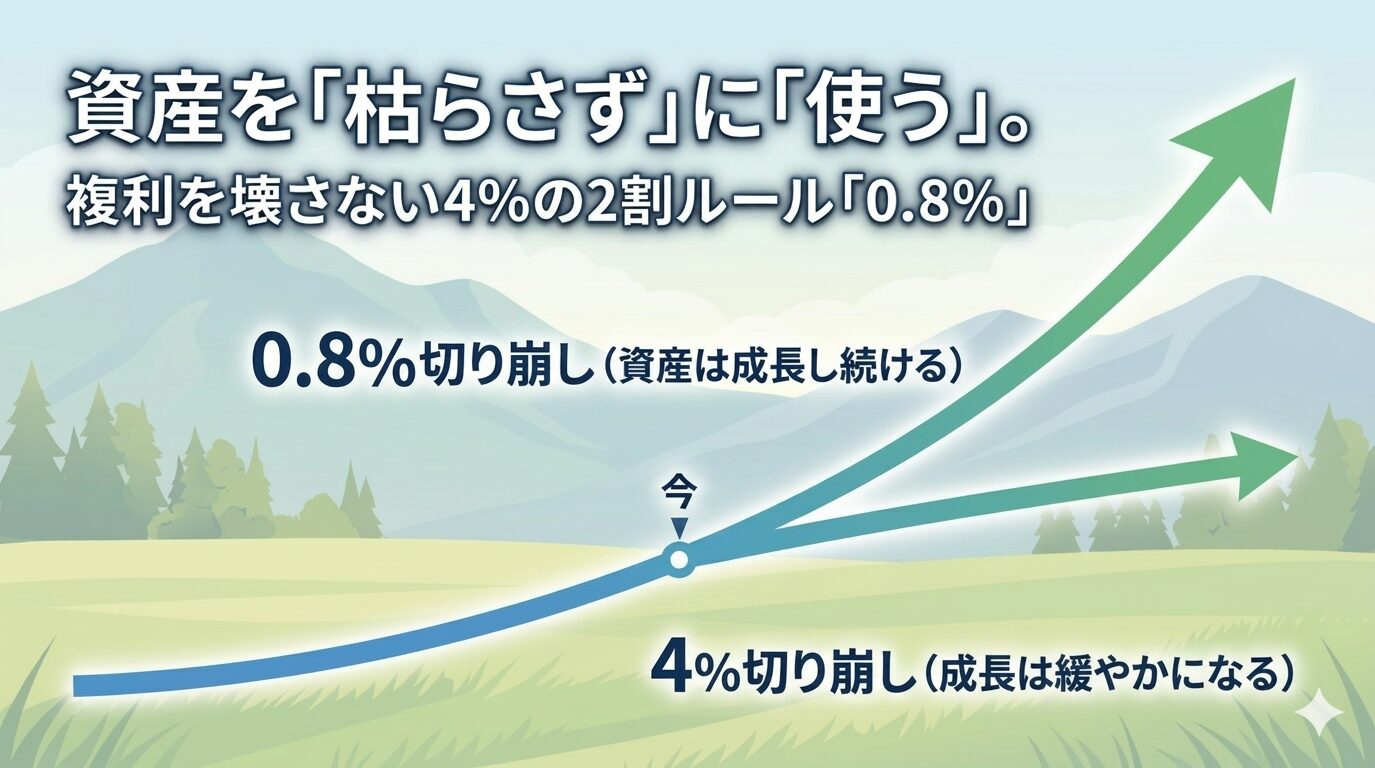 資産を「枯らさず」に「使う」。
複利を壊さない4%の2割ルール「0.8%」

0.8%切り崩し（資産は成長し続ける）

今

4%切り崩し（成長は緩やかになる）